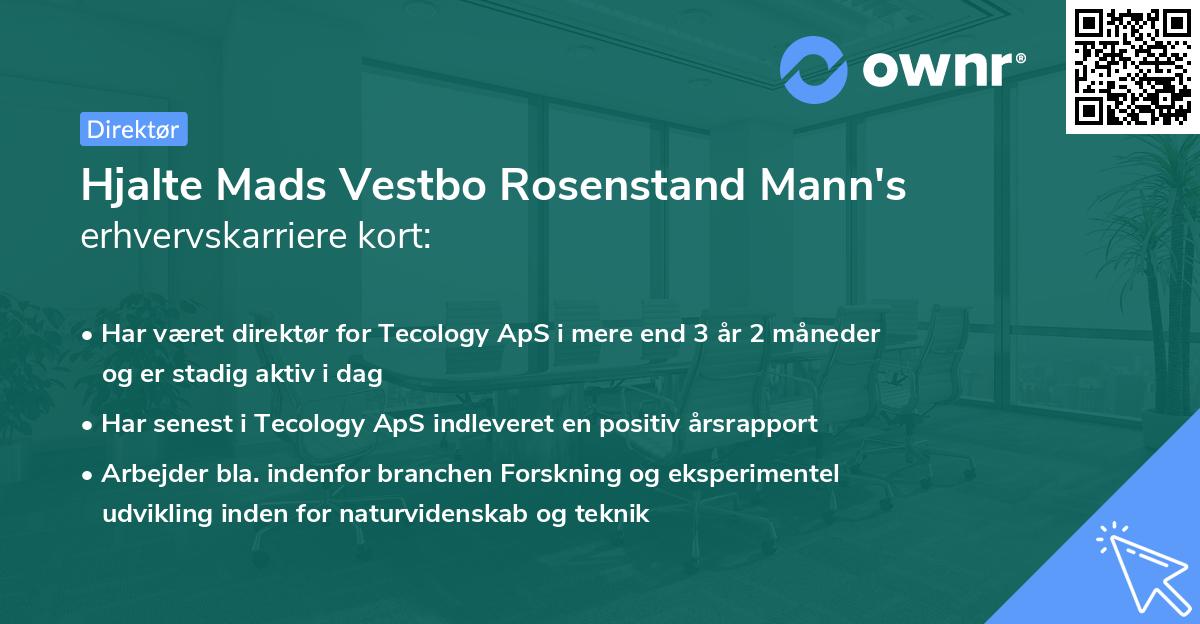 ownr®

Direktør

Hjalte Mads Vestbo Rosenstand Mann's erhvervskarriere kort:

• Har været direktør for Tecology ApS i mere end 3 år 2 måneder og er stadig aktiv i dag

• Har senest i Tecology ApS indleveret en positiv årsrapport

• Arbejder bla. indenfor branchen Forskning og eksperimentel udvikling inden for naturvidenskab og teknik